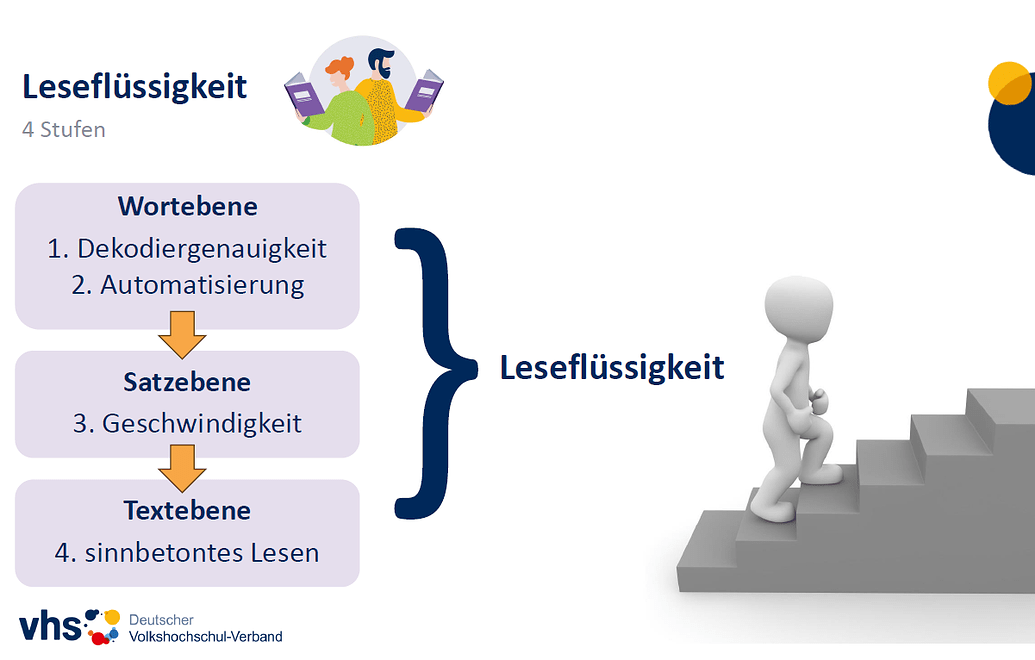 Leseflüssigkeit
4 Stufen

Wortebene
1. Dekodiergenauigkeit
2. Automatisierung

Satzebene
3. Geschwindigkeit

Textebene
4. sinnbetontes Lesen

Leseflüssigkeit

vhs Deutscher Volkshochschul-Verband